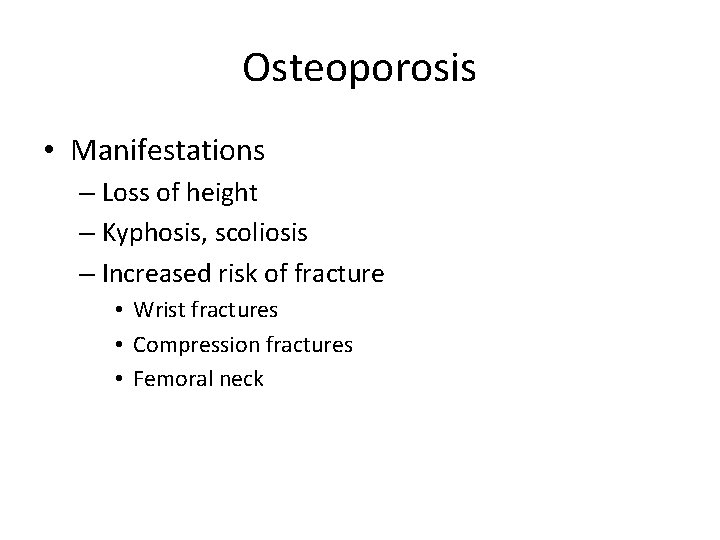 Osteoporosis

• Manifestations
– Loss of height
– Kyphosis, scoliosis
– Increased risk of fracture
• Wrist fractures
• Compression fractures
• Femoral neck